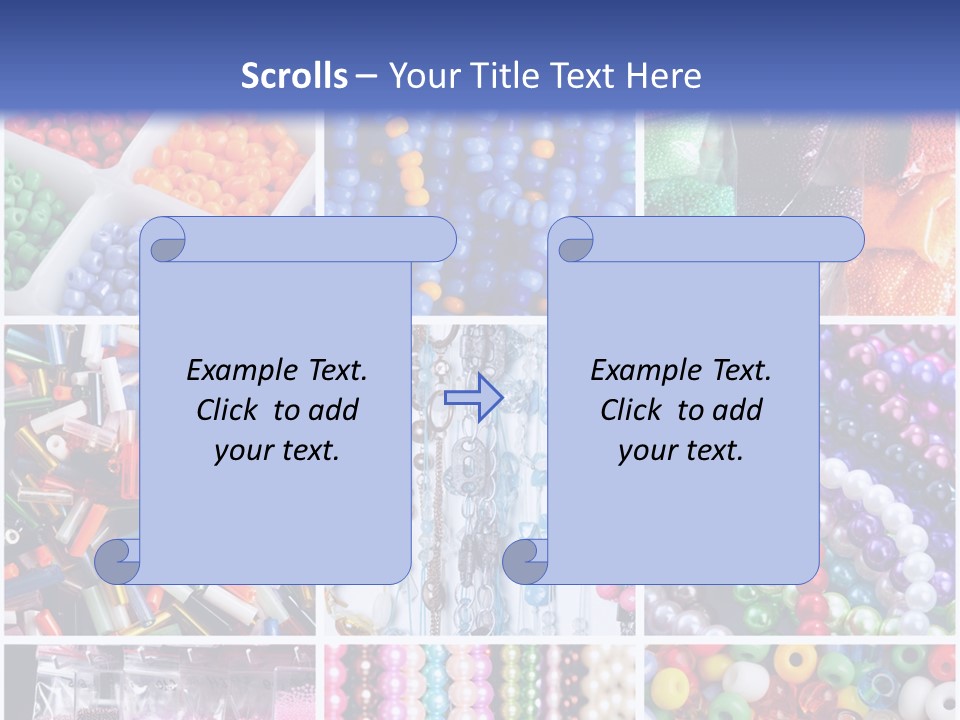 Scrolls – Your Title Text Here

Example Text. Click to add your text.

Example Text. Click to add your text.